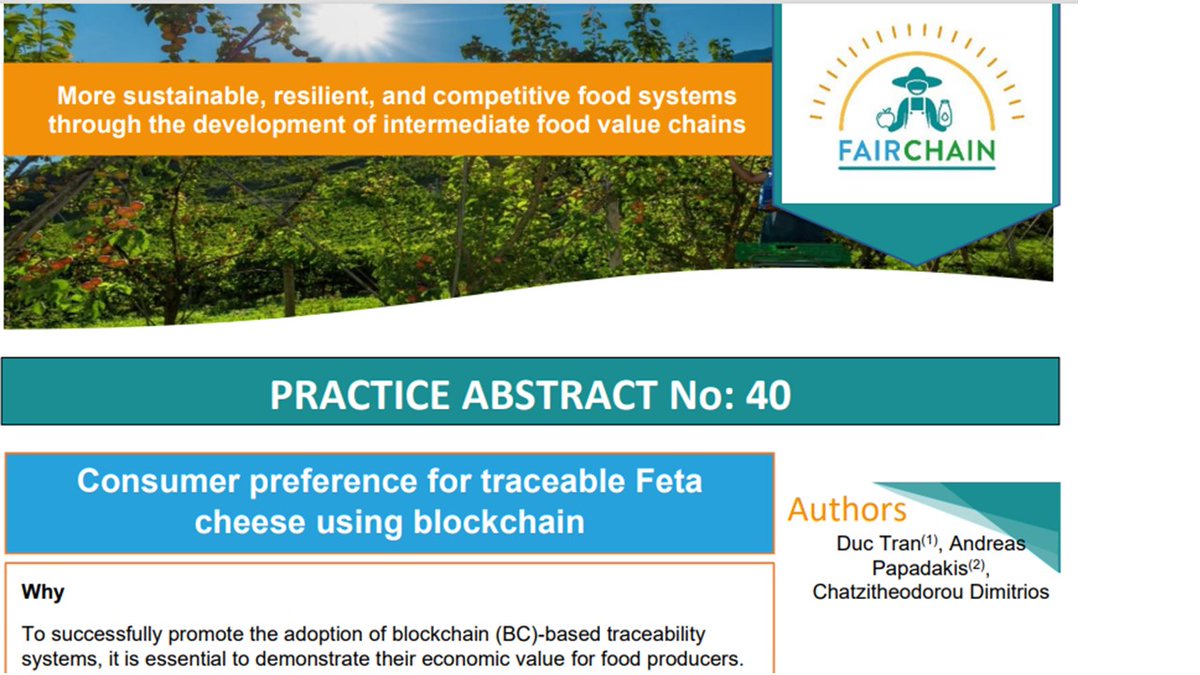 More sustainable, resilient, and competitive food systems through the development of intermediate food value chains

FAIRCHAIN

PRACTICE ABSTRACT No: 40

Consumer preference for traceable Feta cheese using blockchain

Authors
Duc Tran$^{(1)}$, Andreas Papadakis$^{(2)}$, Chatzitheodorou Dimitrios

Why

To successfully promote the adoption of blockchain (BC)-based traceability systems, it is essential to demonstrate their economic value for food producers.